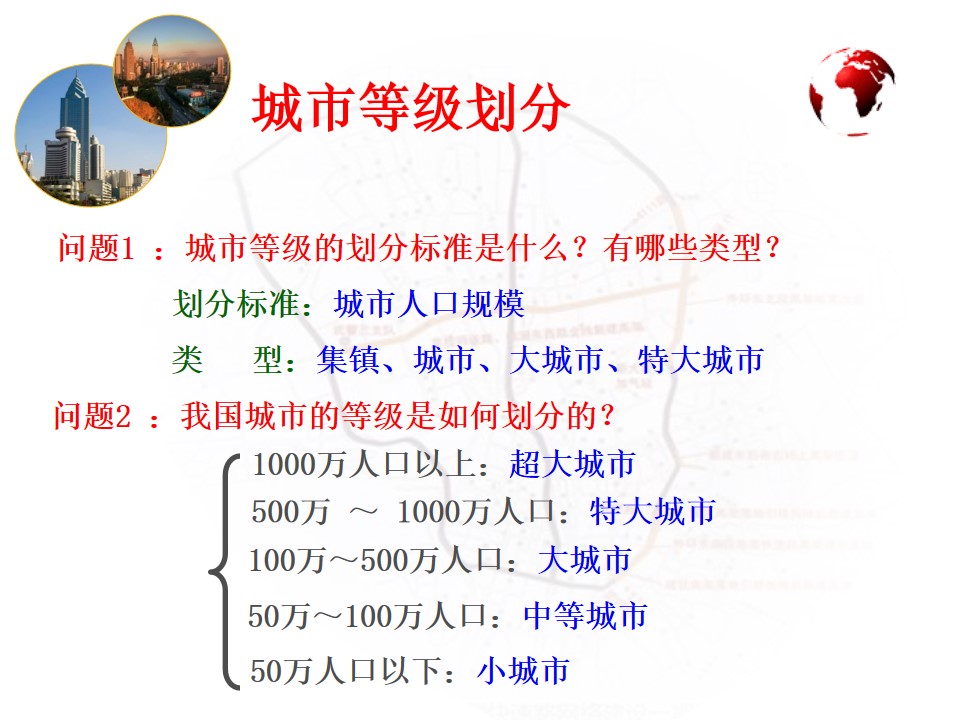 城市等级划分

问题1 ：城市等级的划分标准是什么？有哪些类型？

划分标准：城市人口规模

类　　型：集镇、城市、大城市、特大城市

问题2 ：我国城市的等级是如何划分的？

1000万人口以上：超大城市

500万 ～ 1000万人口：特大城市

100万～500万人口：大城市

50万～100万人口：中等城市

50万人口以下：小城市